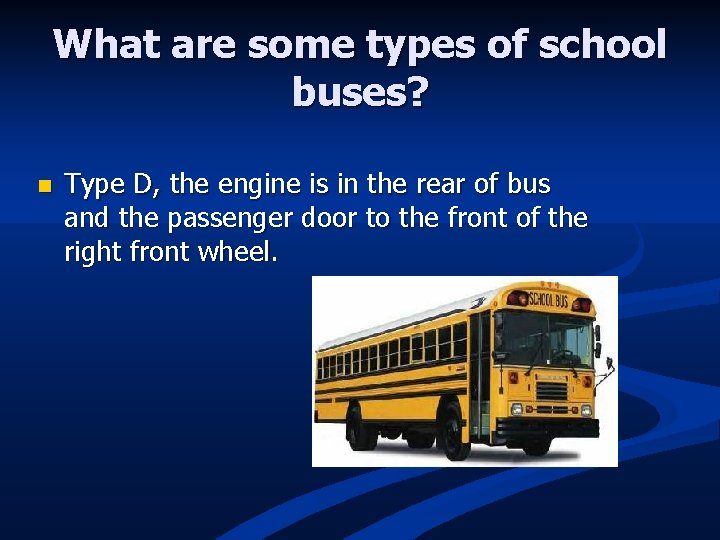 What are some types of school buses?

Type D, the engine is in the rear of bus and the passenger door to the front of the right front wheel.

SCHOOL BUS